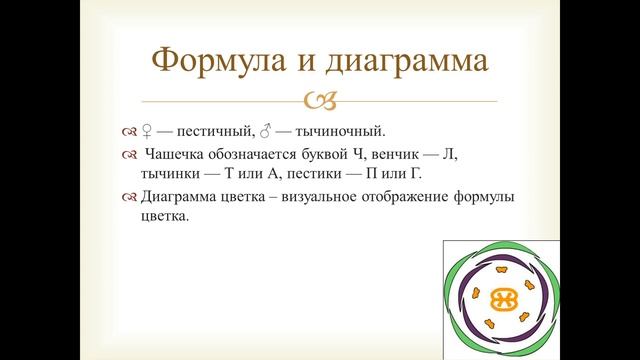 Формула и диаграмма

♀ — пестичный, ♂ — тычиночный.

Чашечка обозначается буквой Ч, венчик — Л, тычинки — Т или А, пестики — П или Г.

Диаграмма цветка – визуальное отображение формулы цветка.